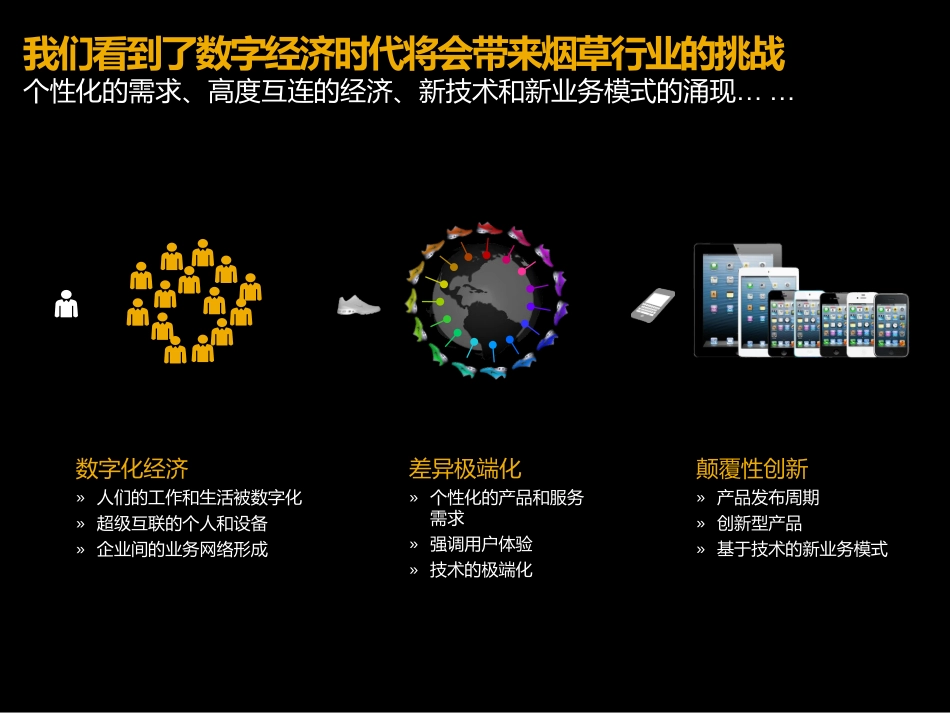 我们看到了数字经济时代将会带来烟草行业的挑战
个性化的需求、高度互连的经济、新技术和新业务模式的涌现… …

数字化经济
» 人们的工作和生活被数字化
» 超级互联的个人和设备
» 企业间的业务网络形成

差异极端化
» 个性化的产品和服务需求
» 强调用户体验
» 技术的极端化

颠覆性创新
» 产品发布周期
» 创新型产品
» 基于技术的新业务模式